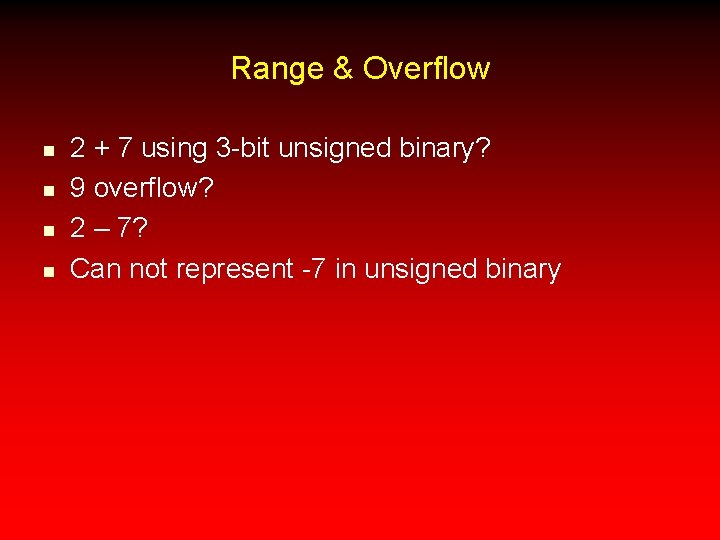 Range & Overflow

- 2 + 7 using 3-bit unsigned binary?
- 9 overflow?
- 2 – 7?
- Can not represent -7 in unsigned binary